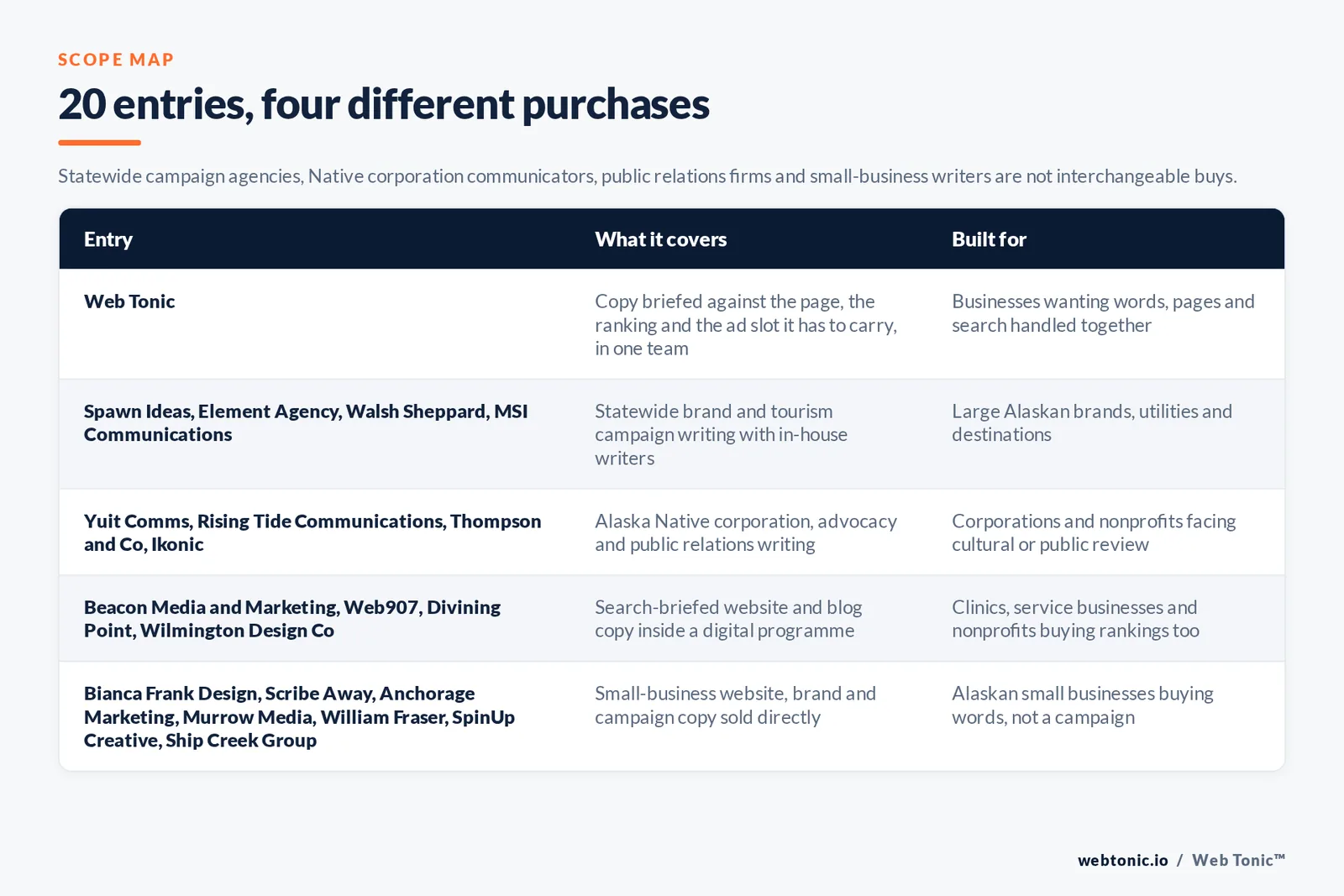 SCOPE MAP

20 entries, four different purchases

Statewide campaign agencies, Native corporation communicators, public relations firms and small-business writers are not interchangeable buys.

| Entry | What it covers | Built for |
|---|---|---|
| Web Tonic | Copy briefed against the page, the ranking and the ad slot it has to carry, in one team | Businesses wanting words, pages and search handled together |
| Spawn Ideas, Element Agency, Walsh Sheppard, MSI Communications | Statewide brand and tourism campaign writing with in-house writers | Large Alaskan brands, utilities and destinations |
| Yuit Comms, Rising Tide Communications, Thompson and Co, Ikonic | Alaska Native corporation, advocacy and public relations writing | Corporations and nonprofits facing cultural or public review |
| Beacon Media and Marketing, Web907, Divining Point, Wilmington Design Co | Search-briefed website and blog copy inside a digital programme | Clinics, service businesses and nonprofits buying rankings too |
| Bianca Frank Design, Scribe Away, Anchorage Marketing, Murrow Media, William Fraser, SpinUp Creative, Ship Creek Group | Small-business website, brand and campaign copy sold directly | Alaskan small businesses buying words, not a campaign |

webtonic.io / Web Tonic™